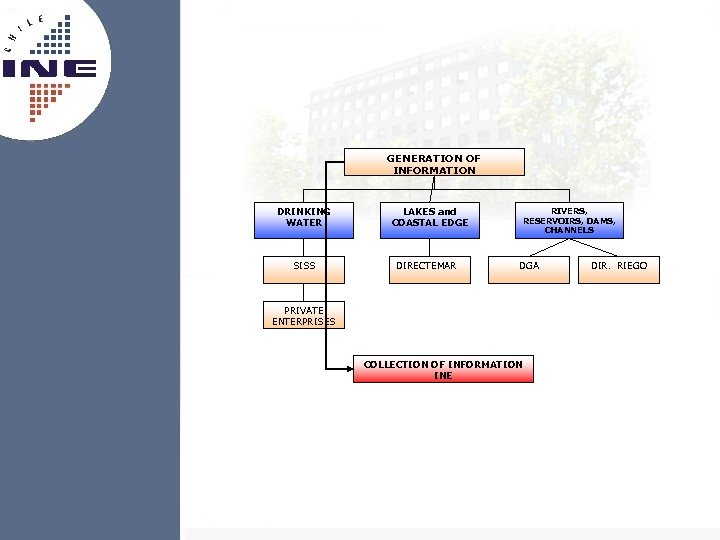 CHILE
INE

GENERATION OF INFORMATION

DRINKING WATER

LAKES and COASTAL EDGE

RIVERS, RESERVOIRS, DAMS, CHANNELS

SISS

DIRECTEMAR

DGA

DIR. RIEGO

PRIVATE ENTERPRISES

COLLECTION OF INFORMATION INE